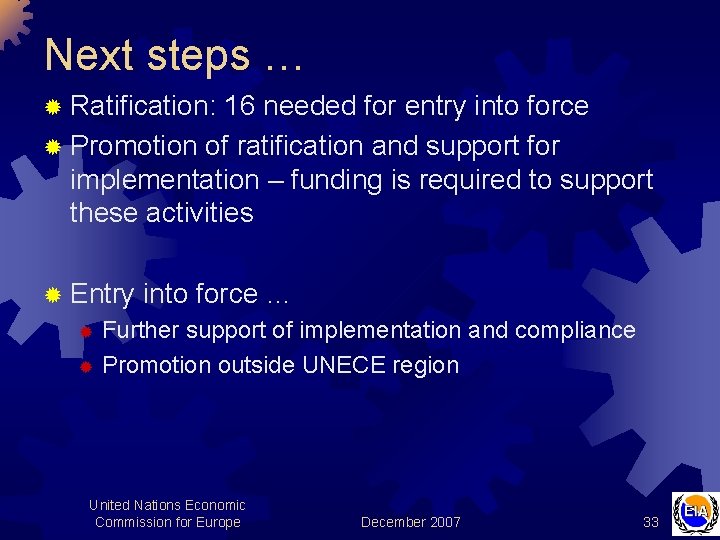 Next steps …

Ratification: 16 needed for entry into force

Promotion of ratification and support for implementation – funding is required to support these activities

Entry into force …

Further support of implementation and compliance

Promotion outside UNECE region

United Nations Economic Commission for Europe

December 2007

33

EIA